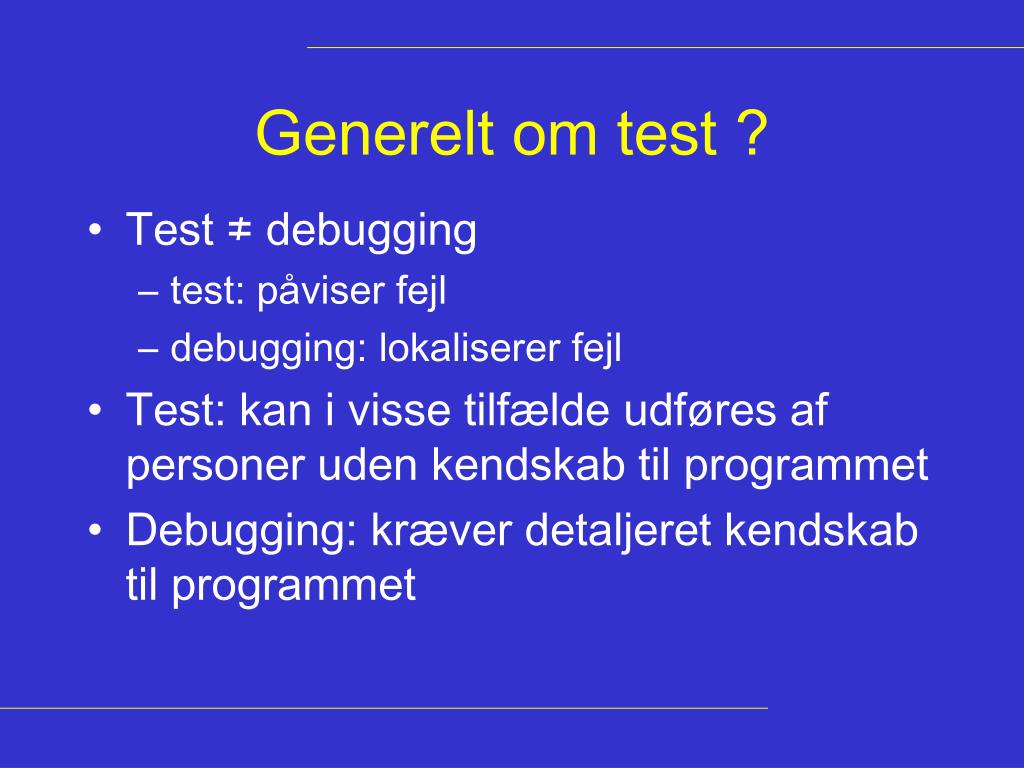 Generelt om test ?

• Test ≠ debugging
– test: påviser fejl
– debugging: lokaliserer fejl
• Test: kan i visse tilfælde udføres af personer uden kendskab til programmet
• Debugging: kræver detaljeret kendskab til programmet